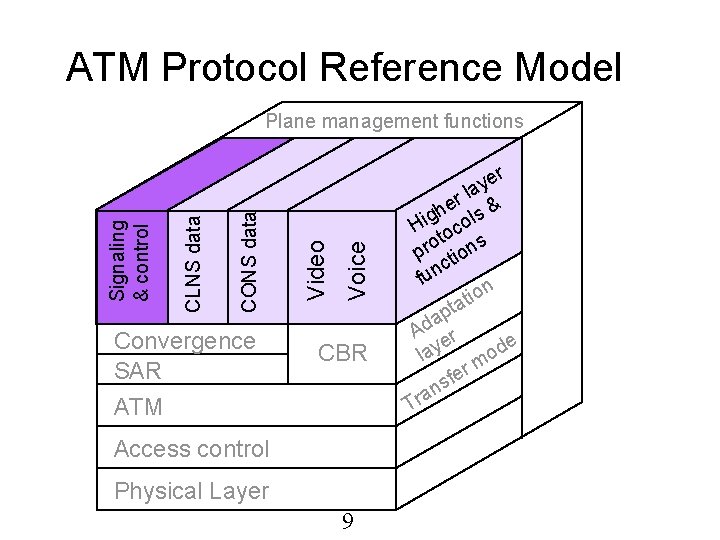 ATM Protocol Reference Model

Plane management functions

Signaling & control

CLNS data

CONS data

Video

Voice

Higher layer protocols & functions

Adaptation layer

Transfer mode

Convergence

SAR

CBR

ATM

Access control

Physical Layer

9